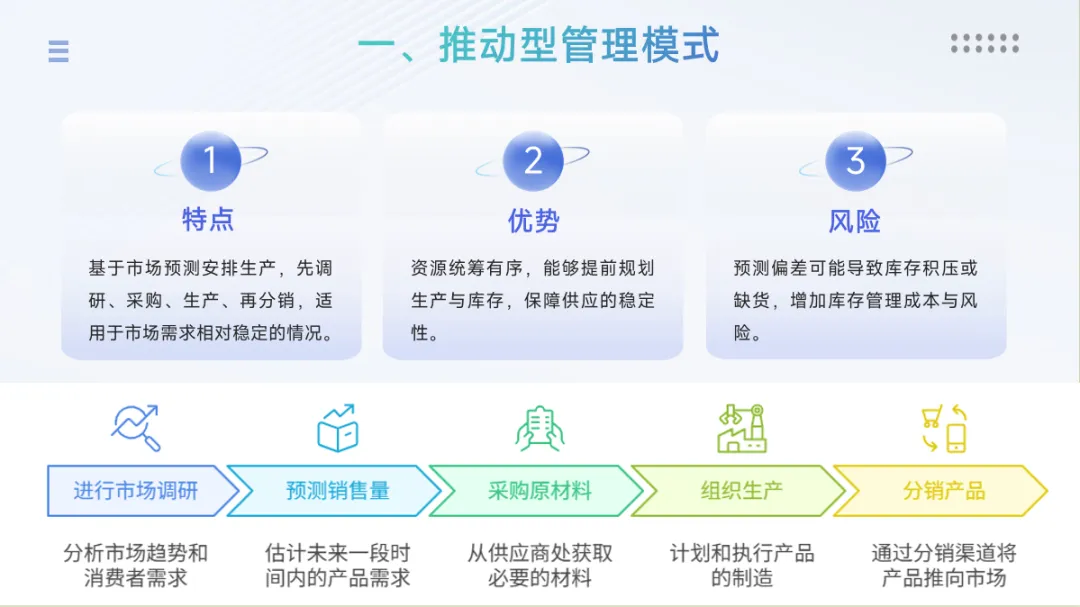 一、推动型管理模式

1
特点
基于市场预测安排生产，先调研、采购、生产、再分销，适用于市场需求相对稳定的情况。

2
优势
资源统筹有序，能够提前规划生产与库存，保障供应的稳定性。

3
风险
预测偏差可能导致库存积压或缺货，增加库存管理成本与风险。

进行市场调研
分析市场趋势和消费者需求

预测销售量
估计未来一段时间内的产品需求

采购原材料
从供应商处获取必要的材料

组织生产
计划和执行产品的制造

分销产品
通过分销渠道将产品推向市场